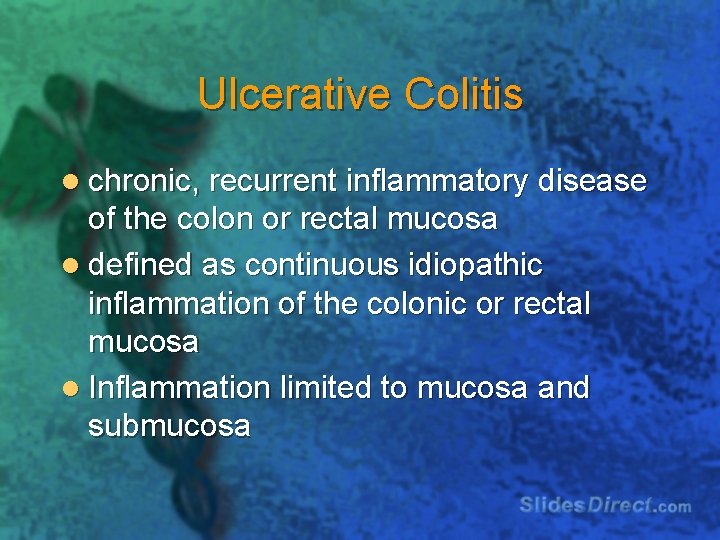 Ulcerative Colitis

• chronic, recurrent inflammatory disease of the colon or rectal mucosa
• defined as continuous idiopathic inflammation of the colonic or rectal mucosa
• Inflammation limited to mucosa and submucosa

SlidesDirect.com